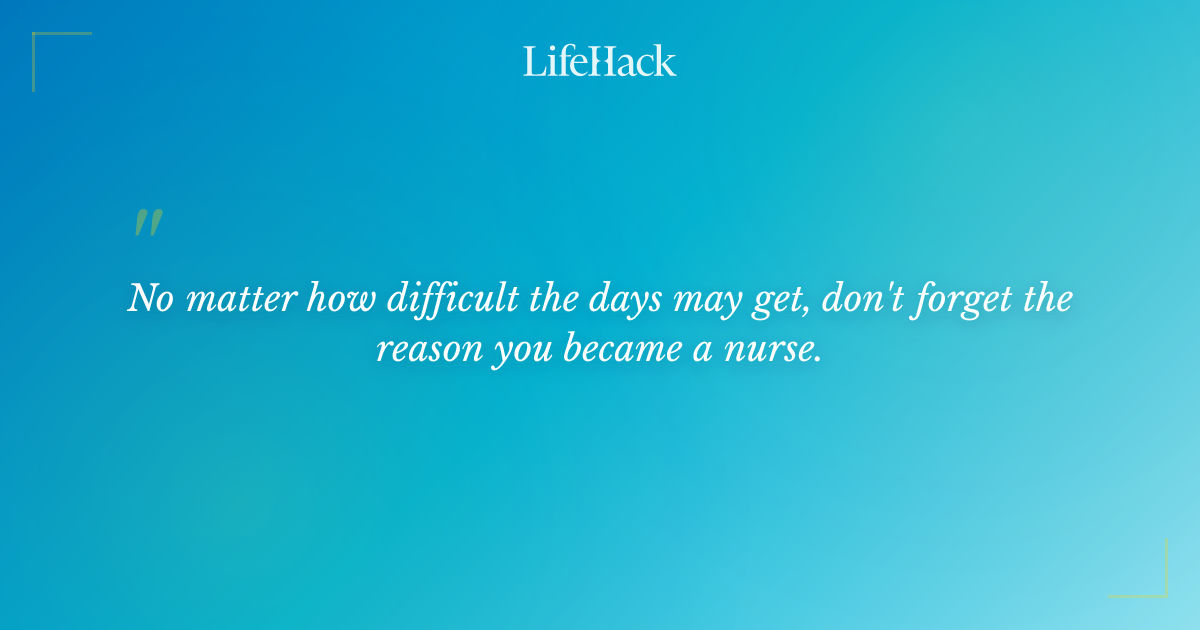 LifeHack

"

No matter how difficult the days may get, don't forget the reason you became a nurse.